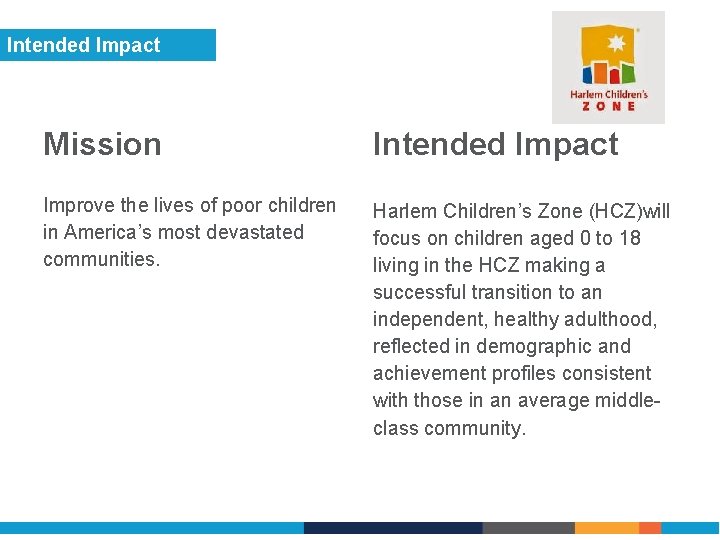 Intended Impact

Harlem Children's ZONE

Mission

Improve the lives of poor children in America's most devastated communities.

Intended Impact

Harlem Children's Zone (HCZ)will focus on children aged 0 to 18 living in the HCZ making a successful transition to an independent, healthy adulthood, reflected in demographic and achievement profiles consistent with those in an average middle-class community.